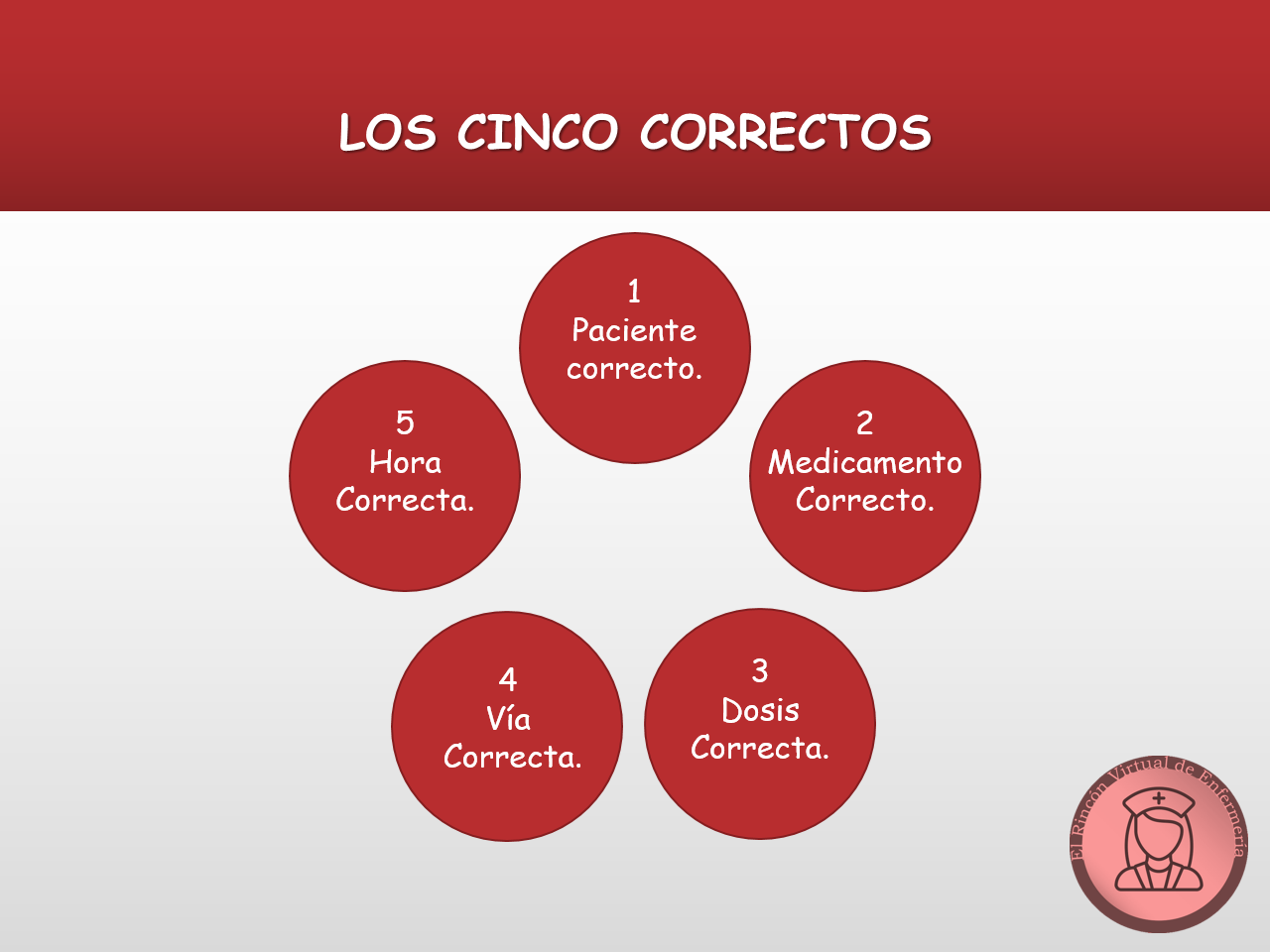 LOS CINCO CORRECTOS

1
Paciente correcto.

2
Medicamento Correcto.

3
Dosis Correcta.

4
Vía Correcta.

5
Hora Correcta.

El Rincon Virtual de Enfermeria